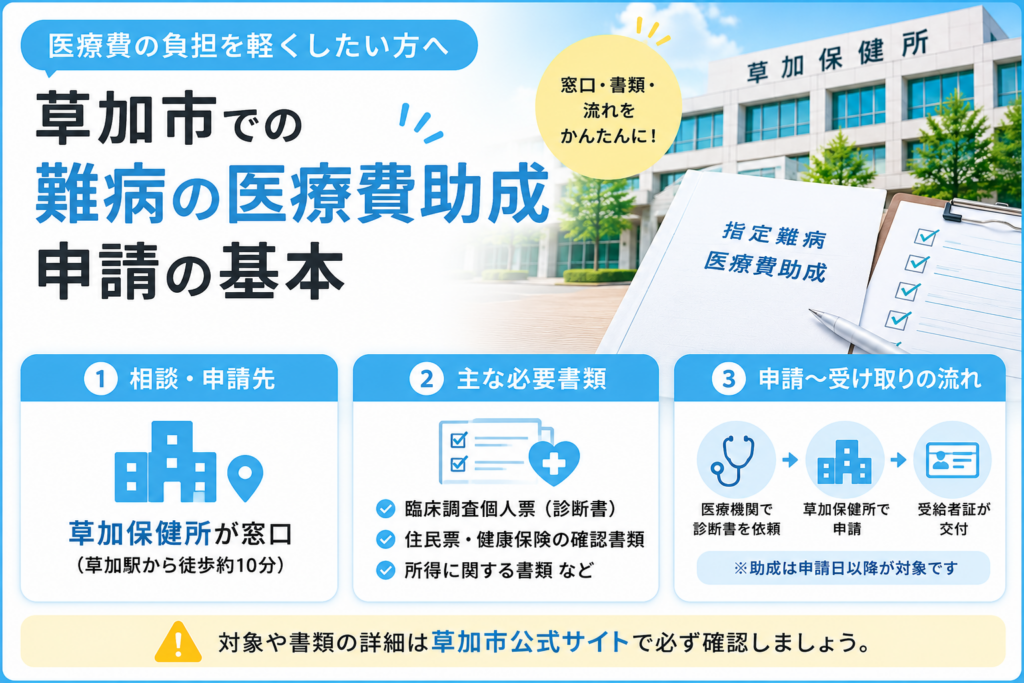 医療費の負担を軽くしたい方へ

草加市での
難病の医療費助成
申請の基本

窓口・書類・流れをかんたんに！

草加保健所

指定難病
医療費助成

1 相談・申請先

草加保健所が窓口
（草加駅から徒歩約10分）

2 主な必要書類

臨床調査個人票（診断書）
住民票・健康保険の確認書類
所得に関する書類 など

3 申請〜受け取りの流れ

医療機関で診断書を依頼
草加保健所で申請
受給者証が交付

※助成は申請日以降が対象です

対象や書類の詳細は草加市公式サイトで必ず確認しましょう。